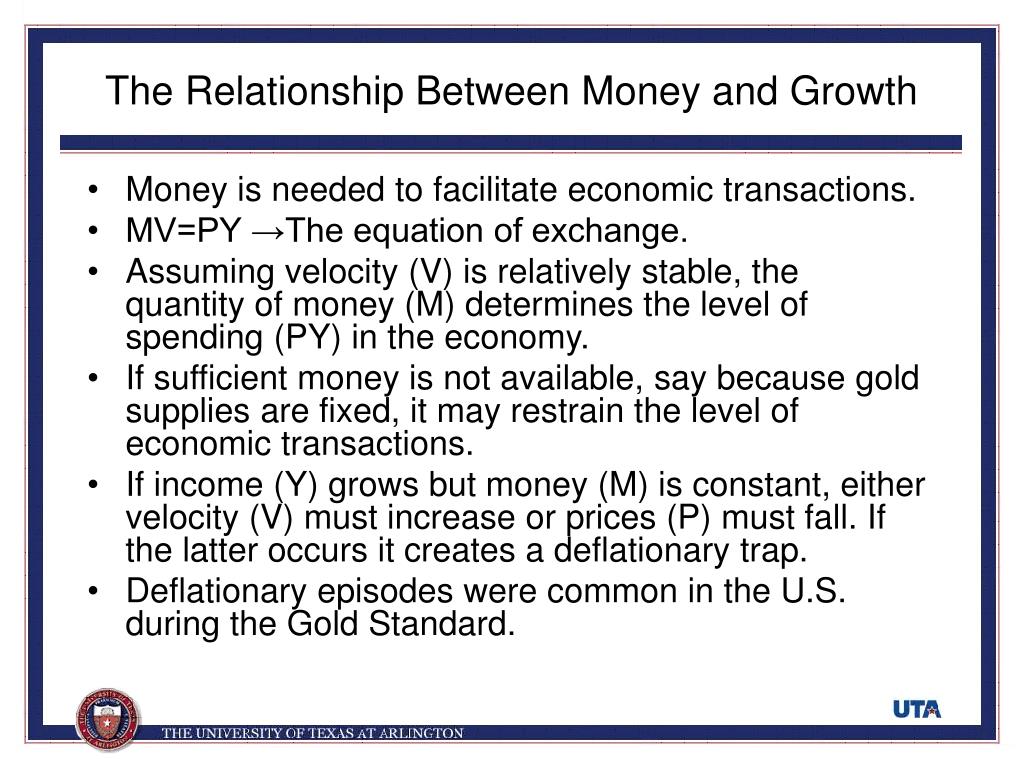 The Relationship Between Money and Growth

• Money is needed to facilitate economic transactions.
• MV=PY →The equation of exchange.
• Assuming velocity (V) is relatively stable, the quantity of money (M) determines the level of spending (PY) in the economy.
• If sufficient money is not available, say because gold supplies are fixed, it may restrain the level of economic transactions.
• If income (Y) grows but money (M) is constant, either velocity (V) must increase or prices (P) must fall. If the latter occurs it creates a deflationary trap.
• Deflationary episodes were common in the U.S. during the Gold Standard.

THE UNIVERSITY OF TEXAS AT ARLINGTON

UTA